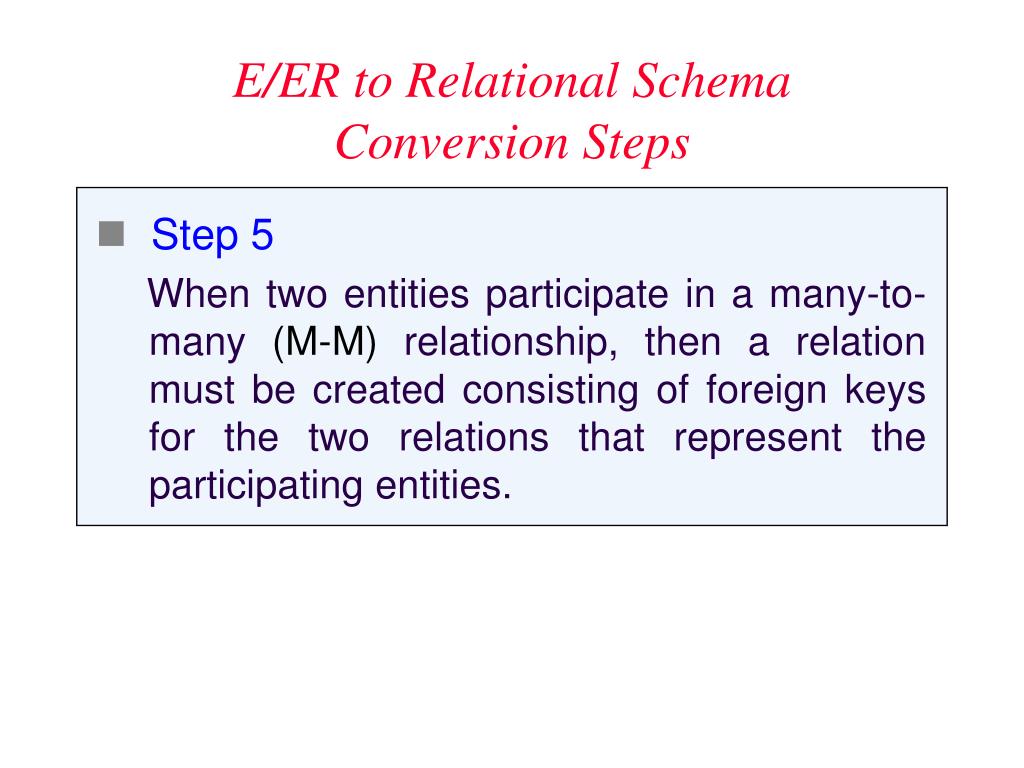 E/ER to Relational Schema Conversion Steps

Step 5

When two entities participate in a many-to-many (M-M) relationship, then a relation must be created consisting of foreign keys for the two relations that represent the participating entities.